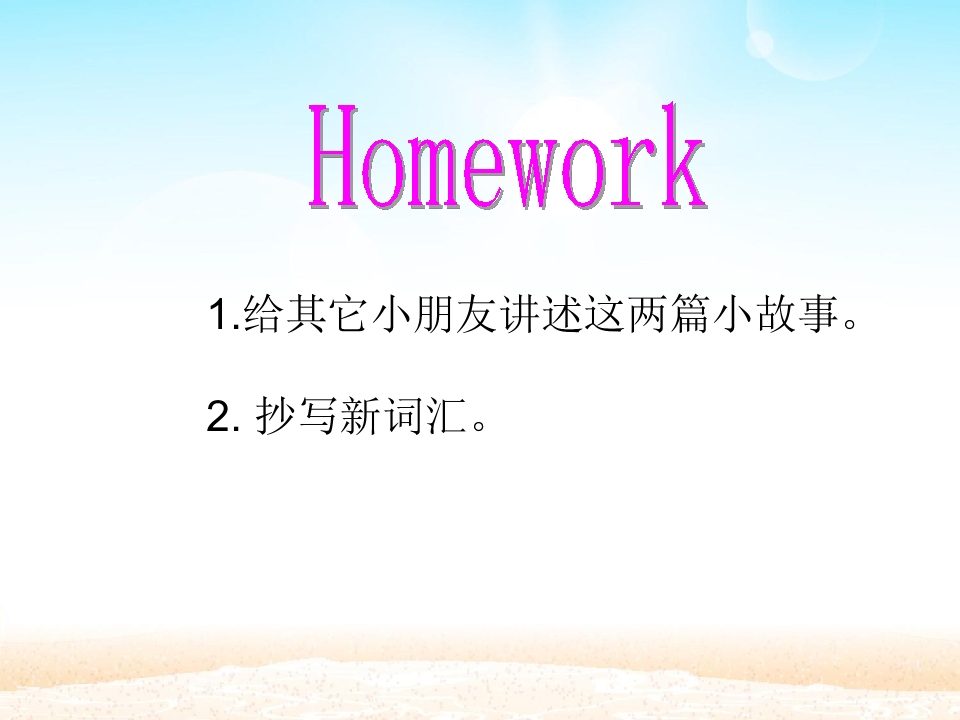 Homework

1.给其它小朋友讲述这两篇小故事。

2. 抄写新词汇。